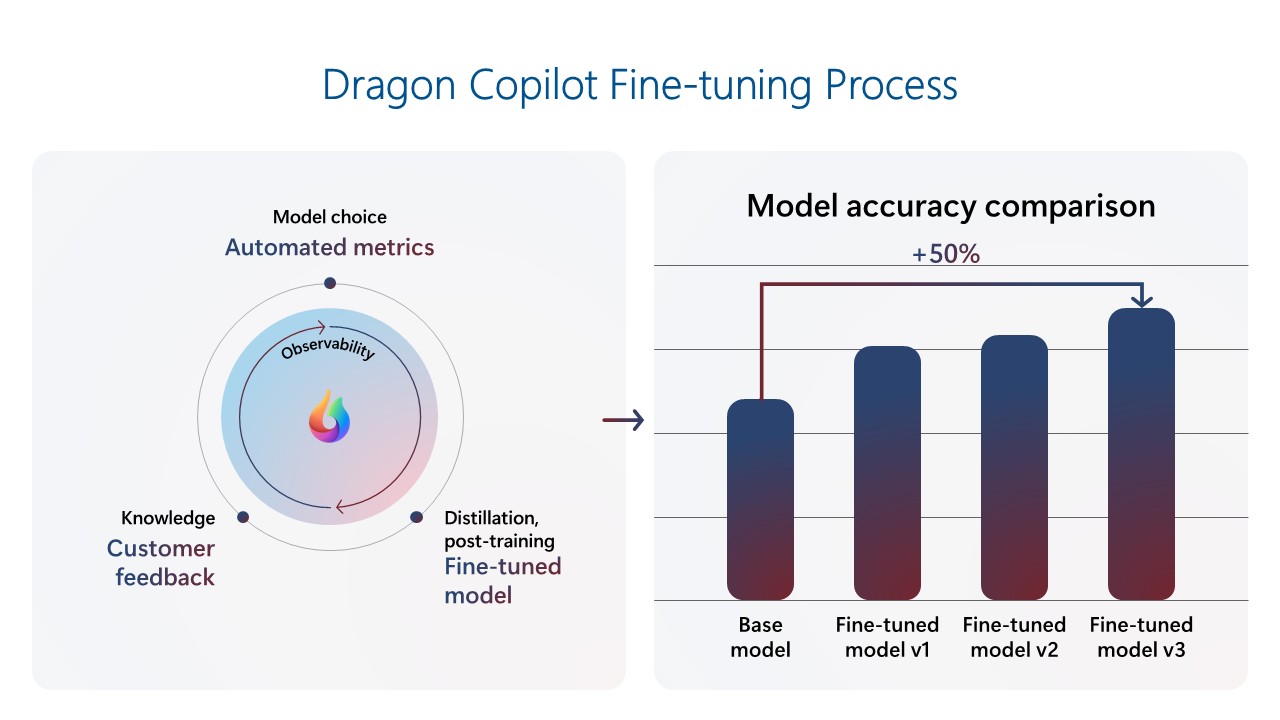 Dragon Copilot Fine-tuning Process

Model choice
Automated metrics

Observability

Knowledge
Customer feedback

Distillation, post-training
Fine-tuned model

Model accuracy comparison

+50%

Base model

Fine-tuned model v1

Fine-tuned model v2

Fine-tuned model v3